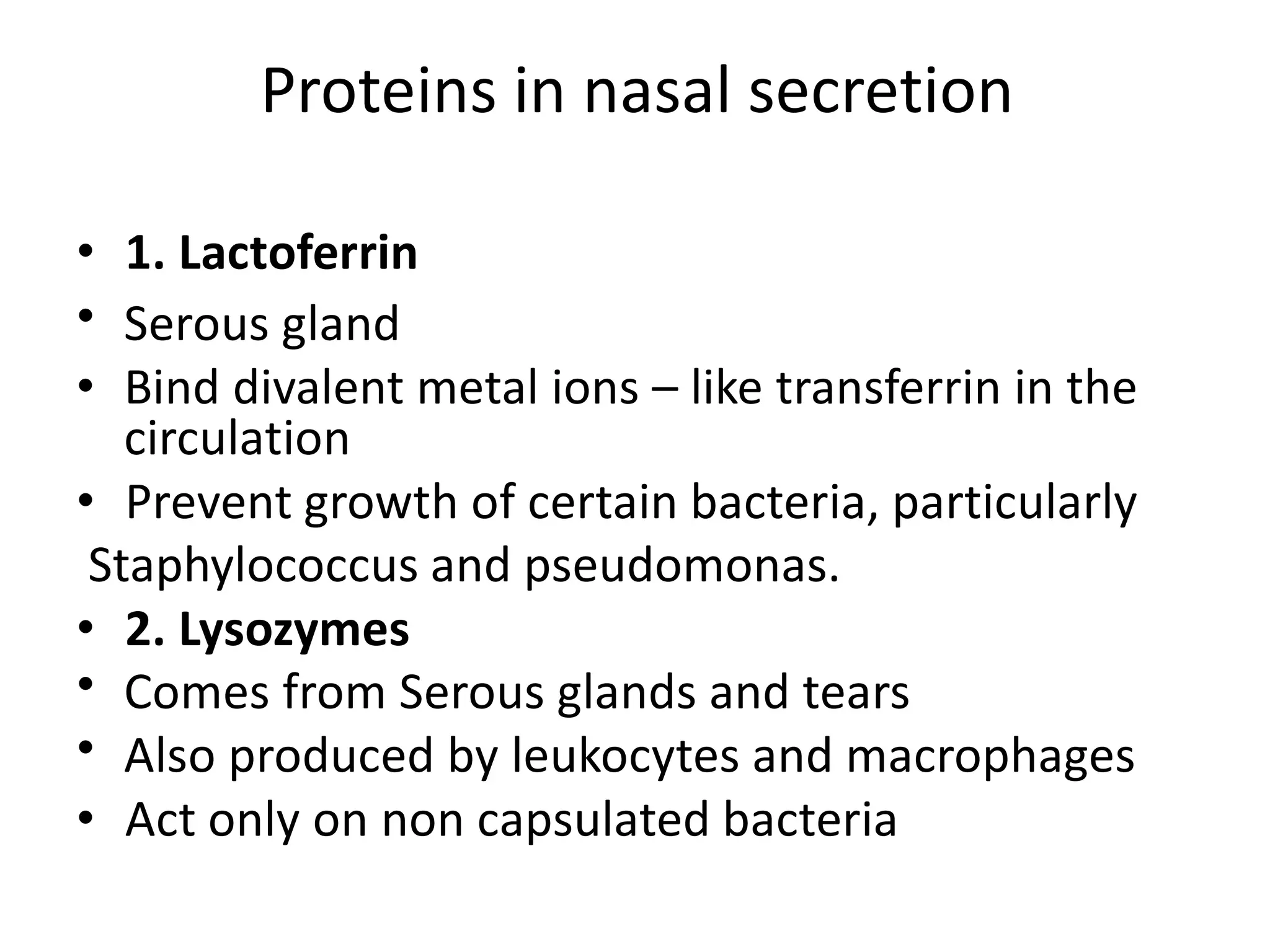 Proteins in nasal secretion

• 1. Lactoferrin
• Serous gland
• Bind divalent metal ions – like transferrin in the circulation
• Prevent growth of certain bacteria, particularly

Staphylococcus and pseudomonas.

• 2. Lysozymes
• Comes from Serous glands and tears
• Also produced by leukocytes and macrophages
• Act only on non capsulated bacteria